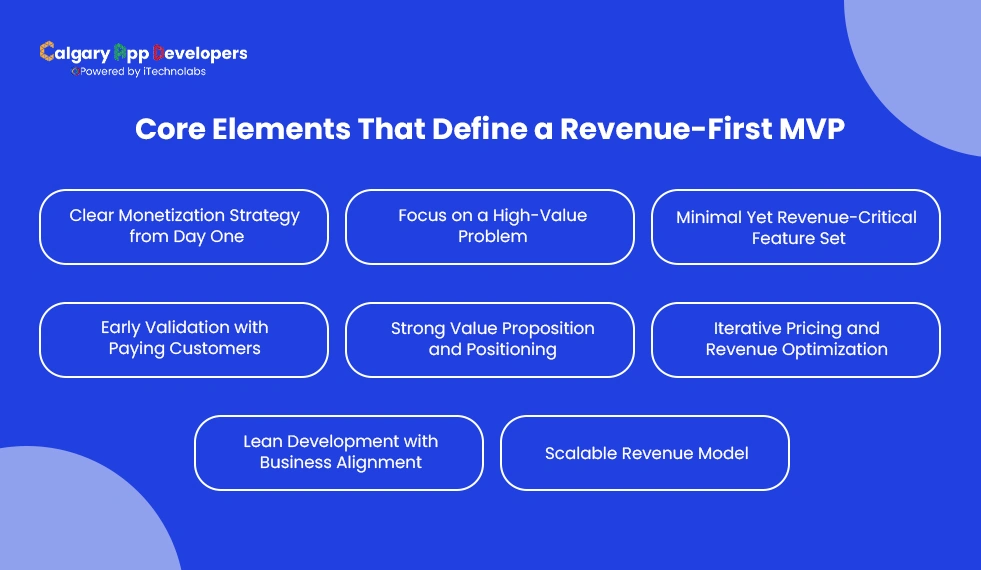 Calgary App Developers
Powered by iTechnolabs

Core Elements That Define a Revenue-First MVP

Clear Monetization Strategy from Day One

Focus on a High-Value Problem

Minimal Yet Revenue-Critical Feature Set

Early Validation with Paying Customers

Strong Value Proposition and Positioning

Iterative Pricing and Revenue Optimization

Lean Development with Business Alignment

Scalable Revenue Model